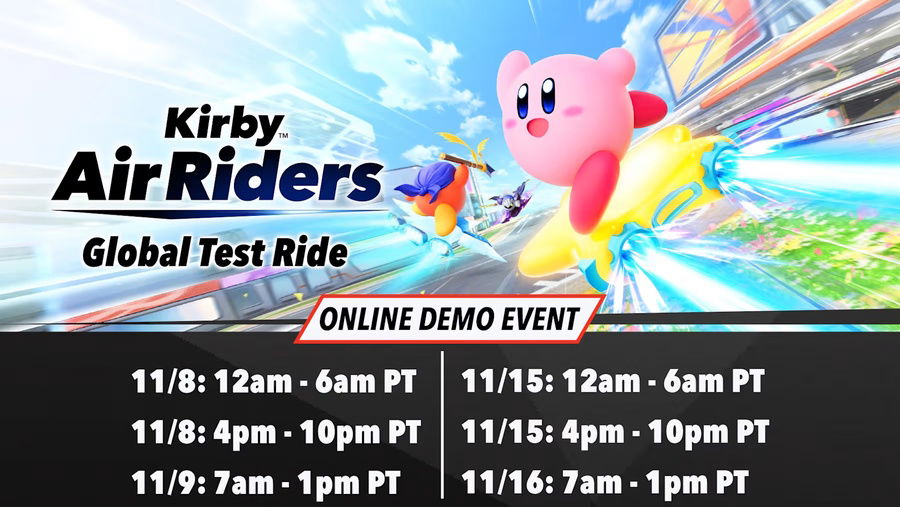 Kirby™
Air Riders
Global Test Ride

ONLINE DEMO EVENT

11/8: 12am - 6am PT
11/8: 4pm - 10pm PT
11/9: 7am - 1pm PT

11/15: 12am - 6am PT
11/15: 4pm - 10pm PT
11/16: 7am - 1pm PT